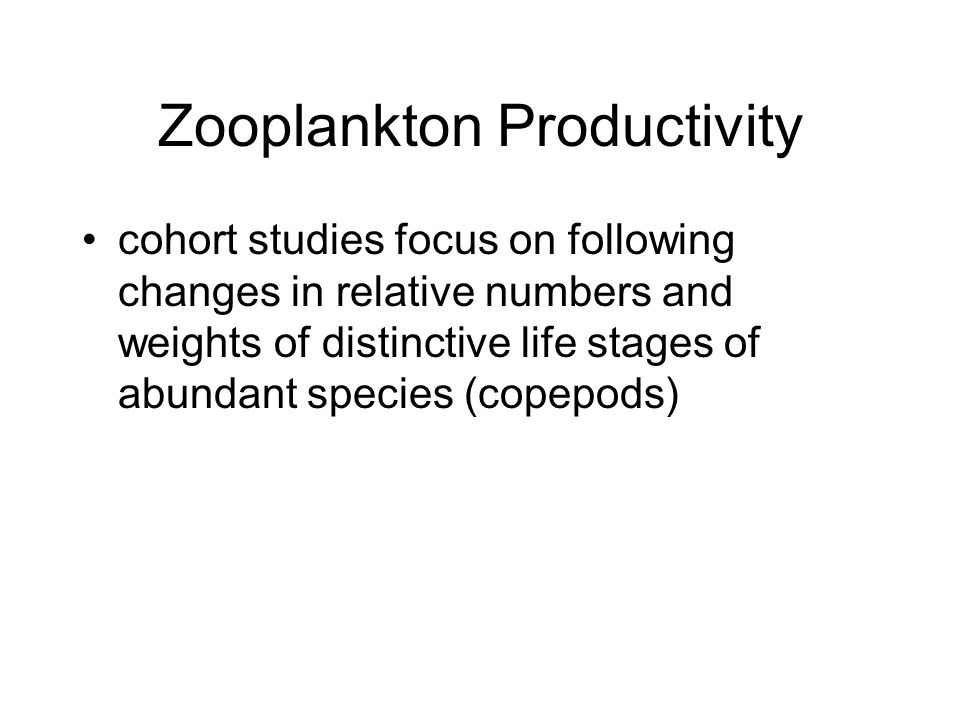 Zooplankton Productivity

• cohort studies focus on following changes in relative numbers and weights of distinctive life stages of abundant species (copepods)